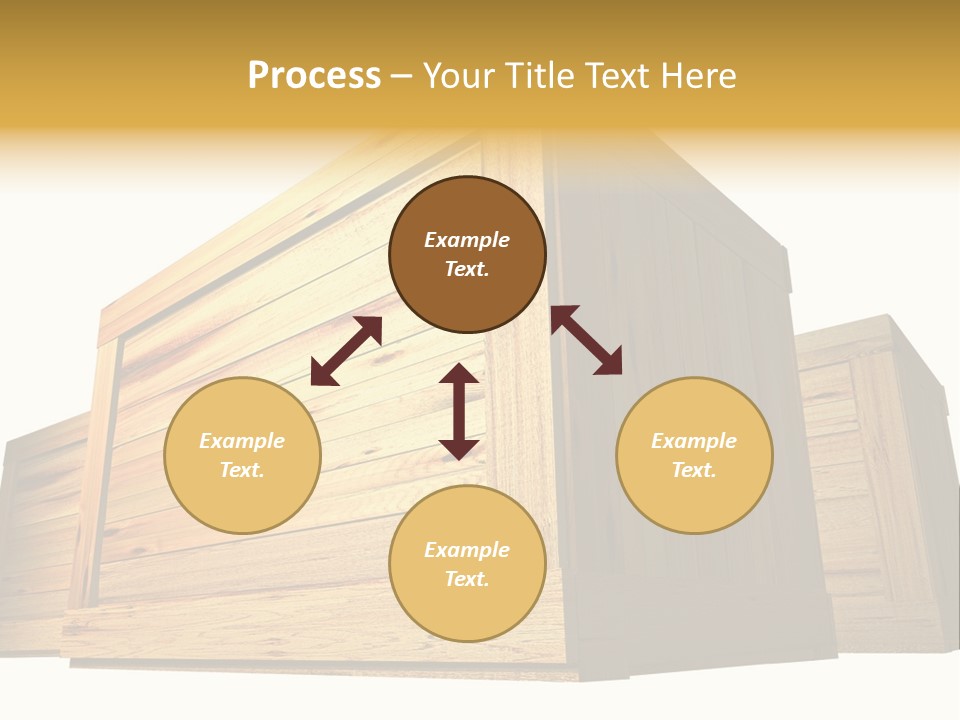 Process – Your Title Text Here

Example Text.

Example Text.

Example Text.

Example Text.